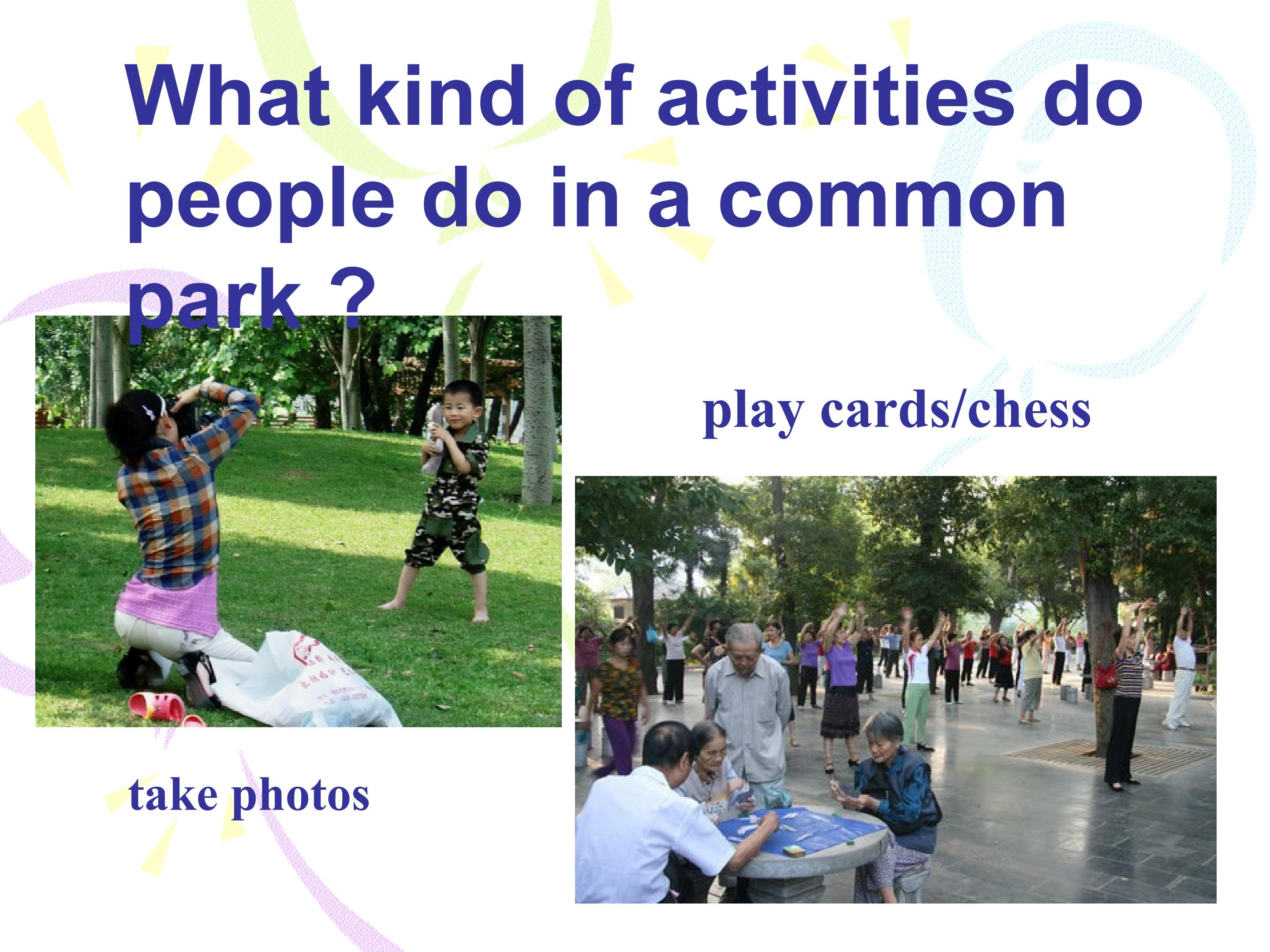 What kind of activities do people do in a common park ?

play cards/chess

take photos